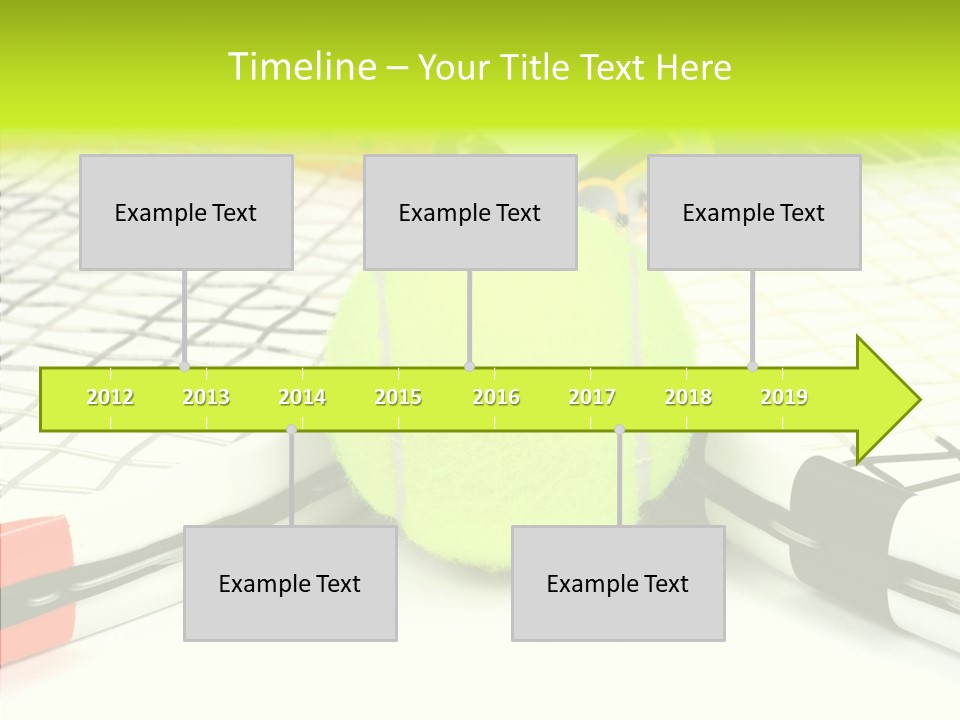 Timeline – Your Title Text Here

Example Text

Example Text

Example Text

2012 2013 2014 2015 2016 2017 2018 2019

Example Text

Example Text